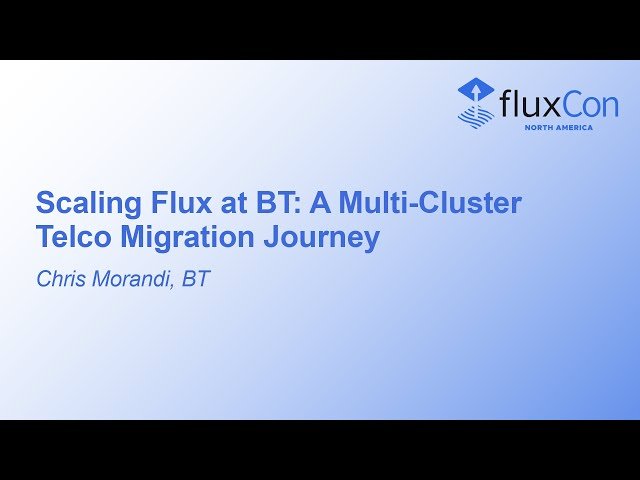 fluxCon
NORTH AMERICA

Scaling Flux at BT: A Multi-Cluster Telco Migration Journey

Chris Morandi, BT